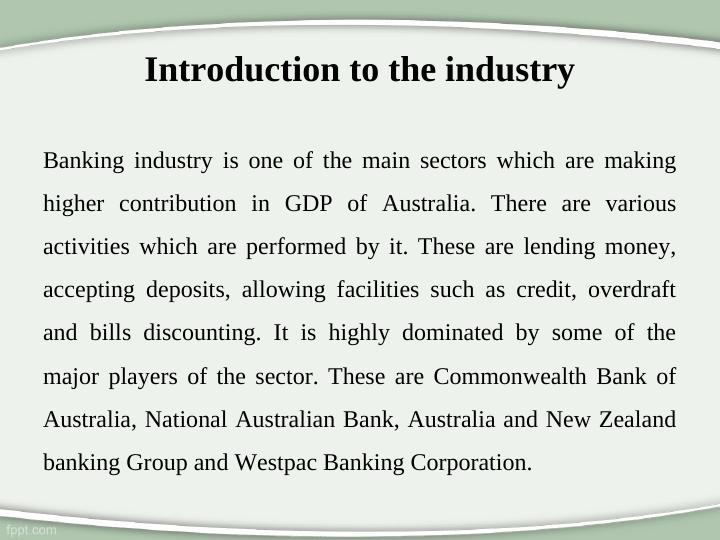 Introduction to the industry

Banking industry is one of the main sectors which are making higher contribution in GDP of Australia. There are various activities which are performed by it. These are lending money, accepting deposits, allowing facilities such as credit, overdraft and bills discounting. It is highly dominated by some of the major players of the sector. These are Commonwealth Bank of Australia, National Australian Bank, Australia and New Zealand banking Group and Westpac Banking Corporation.

fppt.com